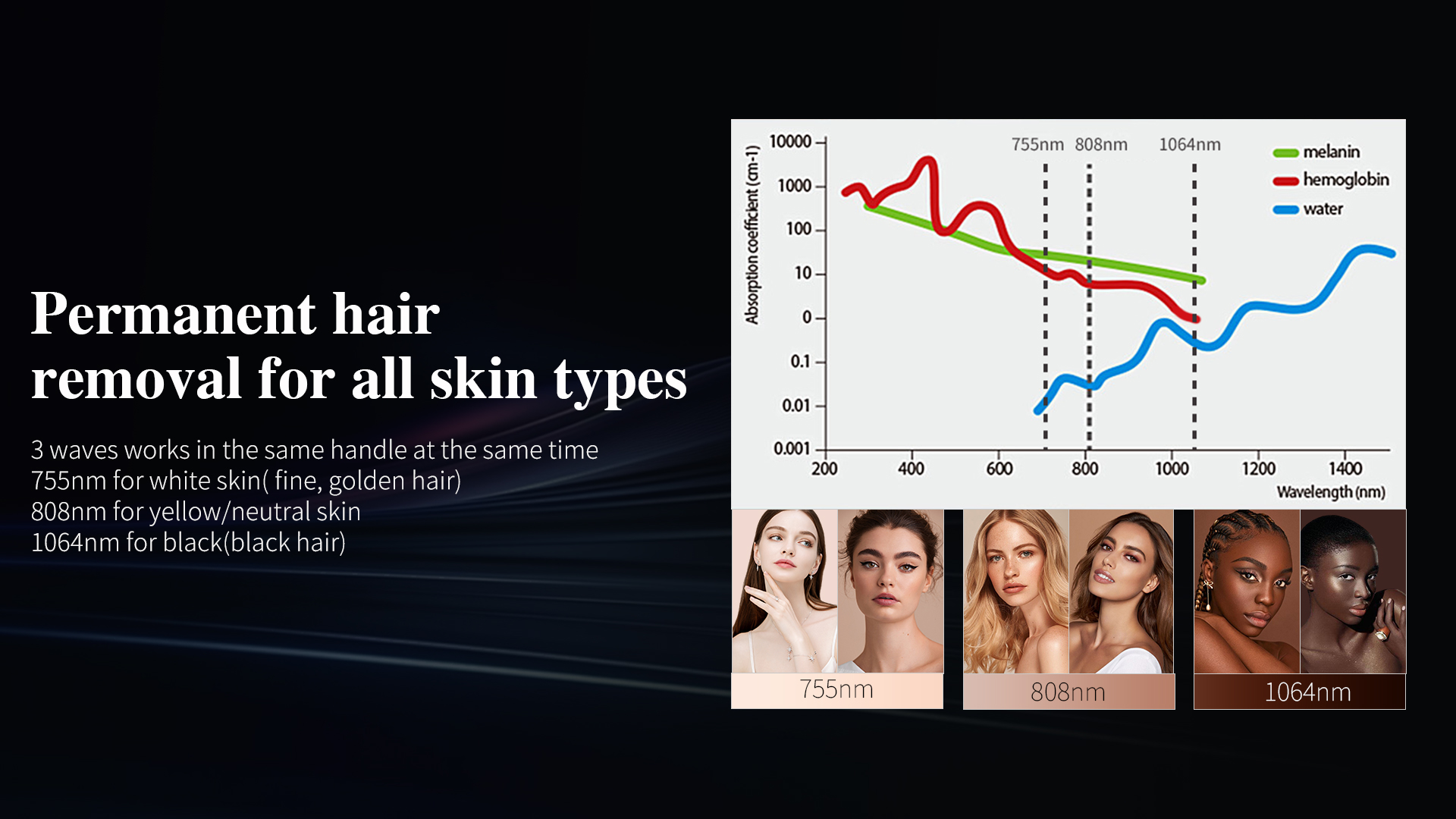 Permanent hair removal for all skin types

3 waves works in the same handle at the same time
755nm for white skin( fine, golden hair)
808nm for yellow/neutral skin
1064nm for black(black hair)

Absorption coefficient (cm-1)
10000
1000
100
10
0
0.1
0.01
0.001
755nm 808nm 1064nm
melanin
hemoglobin
water
200 400 600 800 1000 1200 1400
Wavelength (nm)

755nm
808nm
1064nm